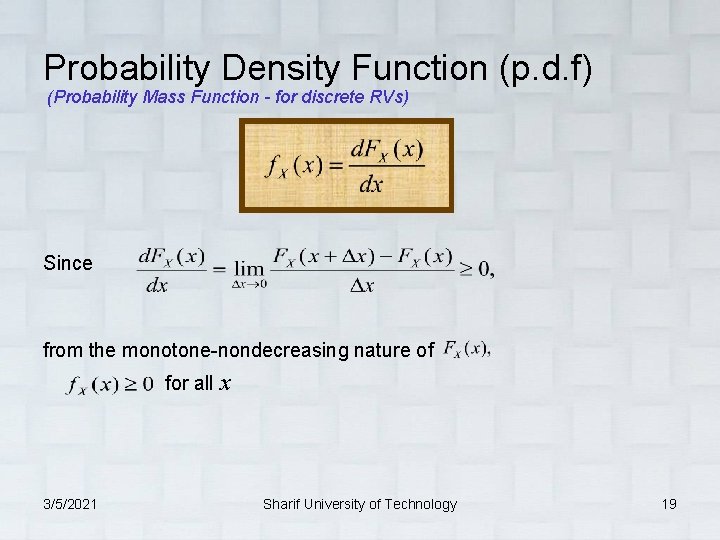 Probability Density Function (p.d.f)
(Probability Mass Function - for discrete RVs)

$f_X(x) = \frac{dF_X(x)}{dx}$

Since $\frac{dF_X(x)}{dx} = \lim_{\Delta x \to 0} \frac{F_X(x+\Delta x) - F_X(x)}{\Delta x} \geq 0,$

from the monotone-nondecreasing nature of $F_X(x),$

$f_X(x) \geq 0$ for all $x$

3/5/2021

Sharif University of Technology

19